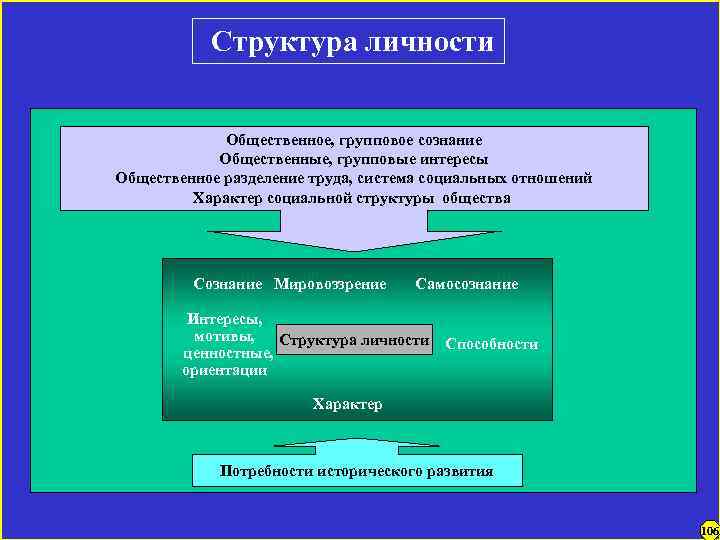 Структура личности

Общественное, групповое сознание
Общественные, групповые интересы
Общественное разделение труда, система социальных отношений
Характер социальной структуры общества

Сознание Мировоззрение Самосознание

Интересы, мотивы, ценностные, ориентации

Структура личности

Способности

Характер

Потребности исторического развития

106